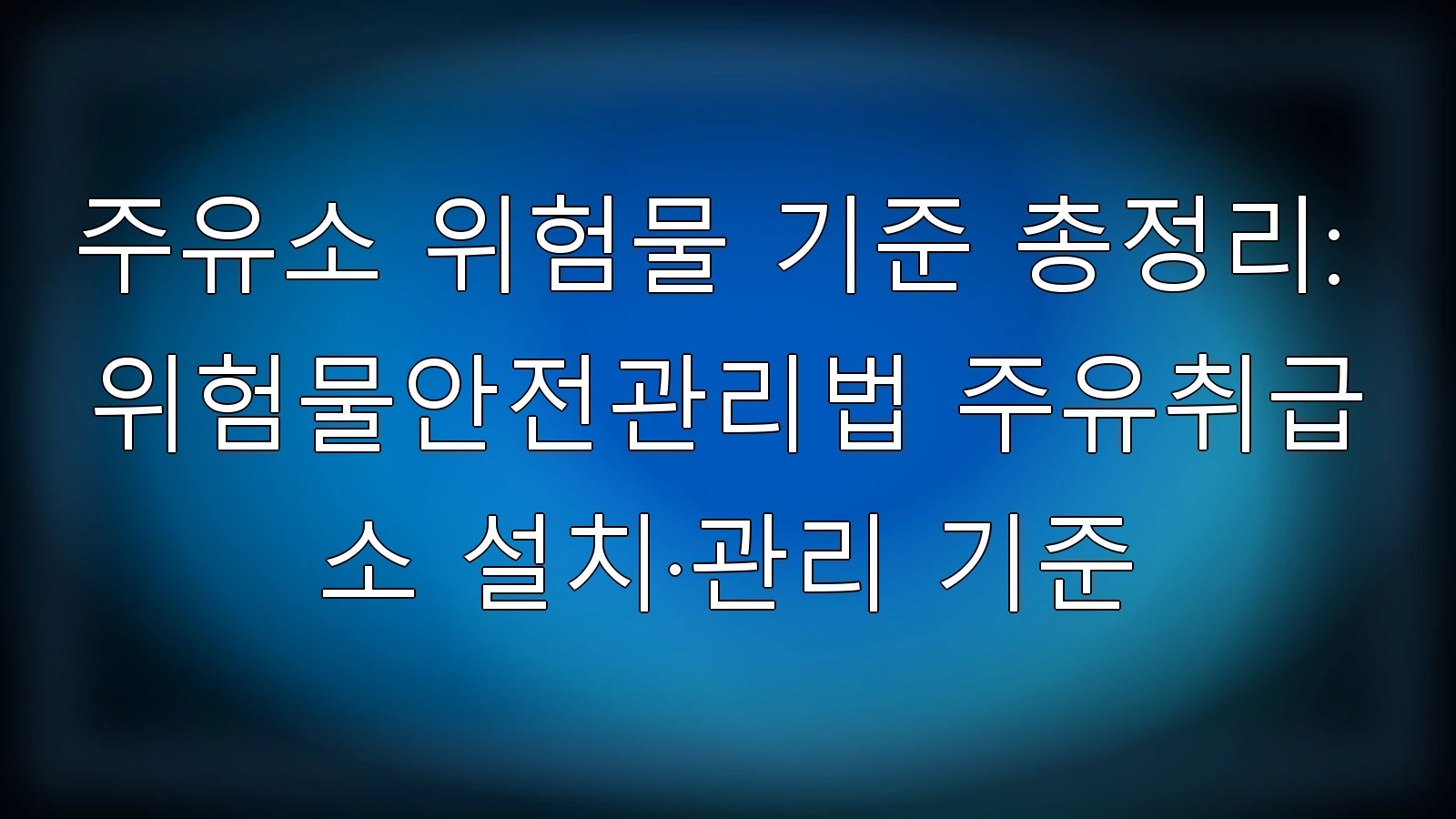 주유소 위험물 기준 총정리: 위험물안전관리법 주유취급소 설치·관리 기준